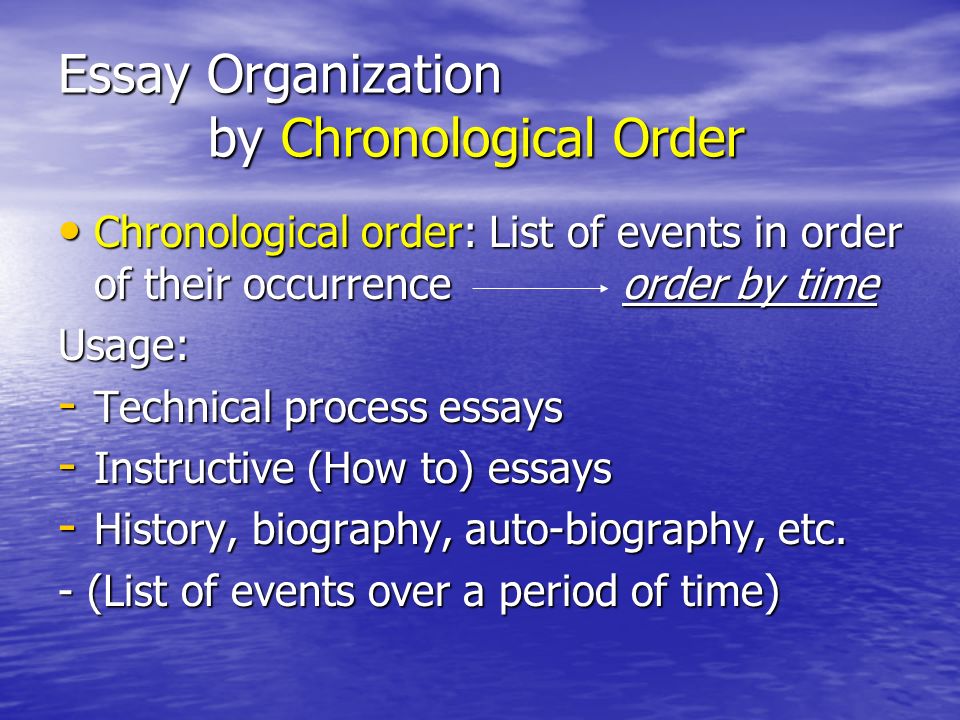 Essay Organization
by Chronological Order

• Chronological order: List of events in order of their occurrence → order by time

Usage:
- Technical process essays
- Instructive (How to) essays
- History, biography, auto-biography, etc.
- (List of events over a period of time)